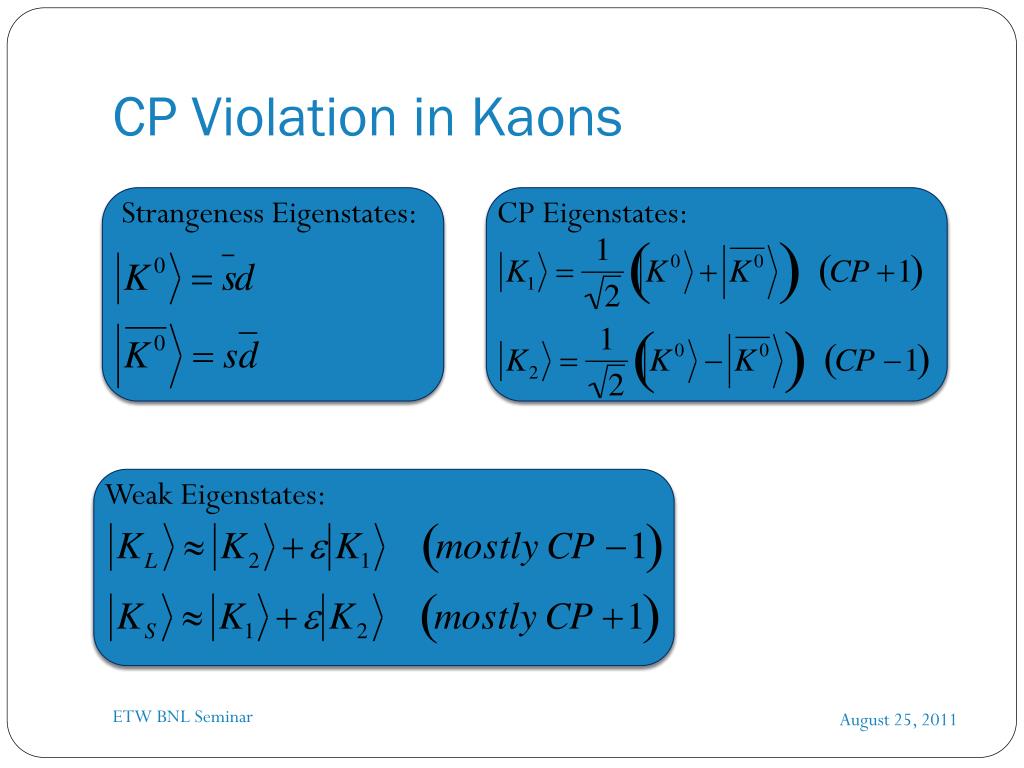 CP Violation in Kaons

Strangeness Eigenstates:

$\left|K^0\right\rangle = \bar{s}d$

$\left|\overline{K^0}\right\rangle = s\bar{d}$

CP Eigenstates:

$\left|K_1\right\rangle = \frac{1}{\sqrt{2}}\left(\left|K^0\right\rangle + \left|\overline{K^0}\right\rangle\right) \quad (CP+1)$

$\left|K_2\right\rangle = \frac{1}{\sqrt{2}}\left(\left|K^0\right\rangle - \left|\overline{K^0}\right\rangle\right) \quad (CP-1)$

Weak Eigenstates:

$\left|K_L\right\rangle \approx \left|K_2\right\rangle + \varepsilon\left|K_1\right\rangle \quad (mostly\ CP-1)$

$\left|K_S\right\rangle \approx \left|K_1\right\rangle + \varepsilon\left|K_2\right\rangle \quad (mostly\ CP+1)$

ETW BNL Seminar

August 25, 2011